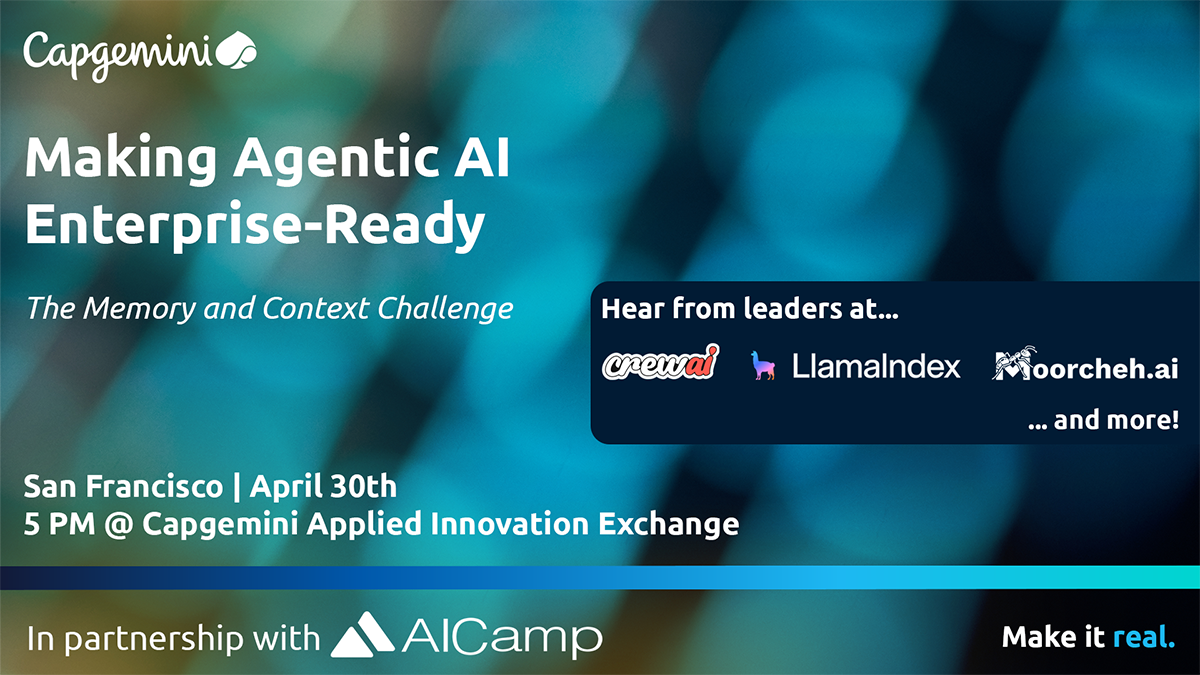 Capgemini

Making Agentic AI Enterprise-Ready

The Memory and Context Challenge

Hear from leaders at...

crewai LlamaIndex Moorcheh.ai

... and more!

San Francisco | April 30th
5 PM @ Capgemini Applied Innovation Exchange

In partnership with AICamp

Make it real.